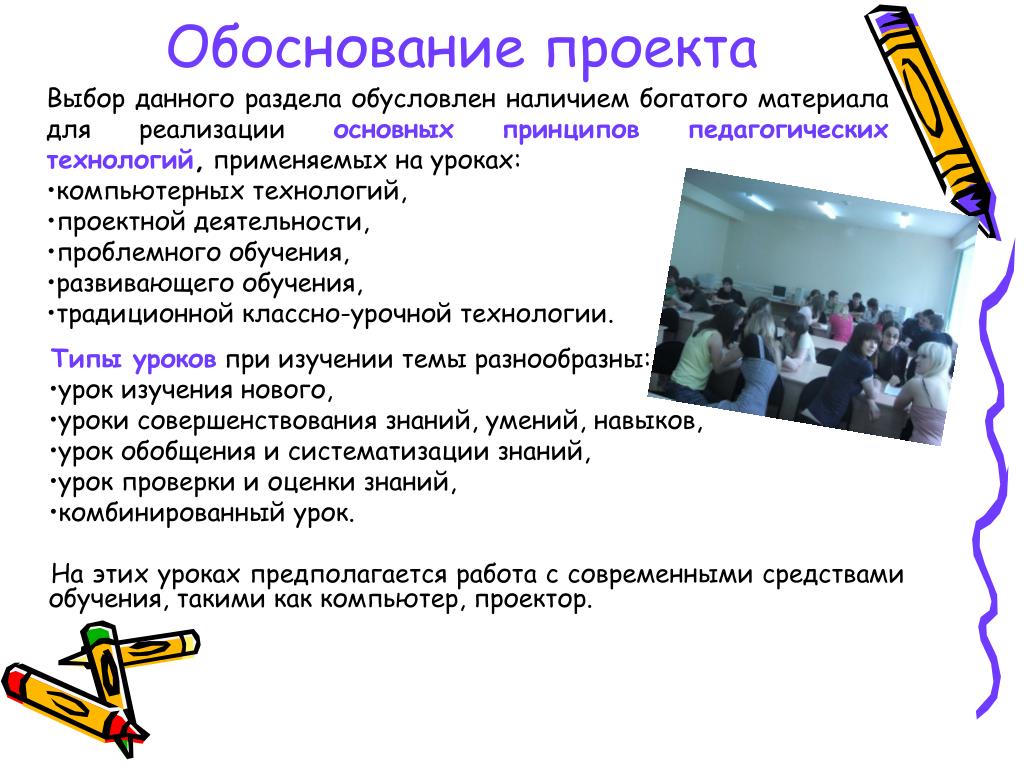 Обоснование проекта

Выбор данного раздела обусловлен наличием богатого материала для реализации основных принципов педагогических технологий, применяемых на уроках:
•компьютерных технологий,
•проектной деятельности,
•проблемного обучения,
•развивающего обучения,
•традиционной классно-урочной технологии.

Типы уроков при изучении темы разнообразны:
•урок изучения нового,
•уроки совершенствования знаний, умений, навыков,
•урок обобщения и систематизации знаний,
•урок проверки и оценки знаний,
•комбинированный урок.

На этих уроках предполагается работа с современными средствами обучения, такими как компьютер, проектор.